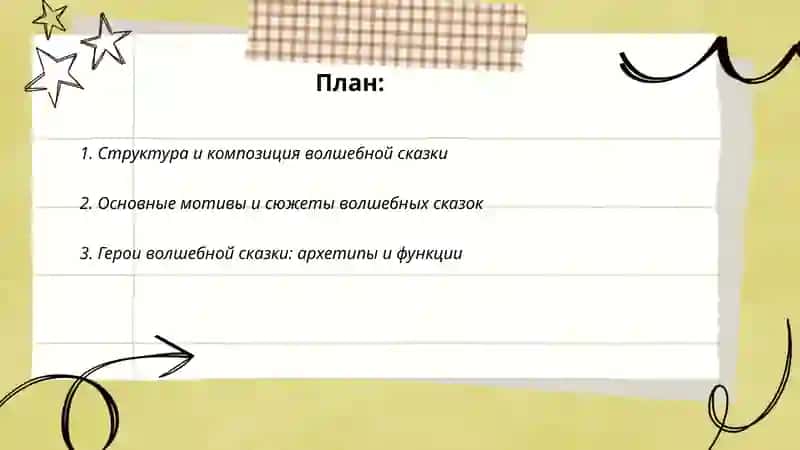 План:

1. Структура и композиция волшебной сказки

2. Основные мотивы и сюжеты волшебных сказок

3. Герои волшебной сказки: архетипы и функции